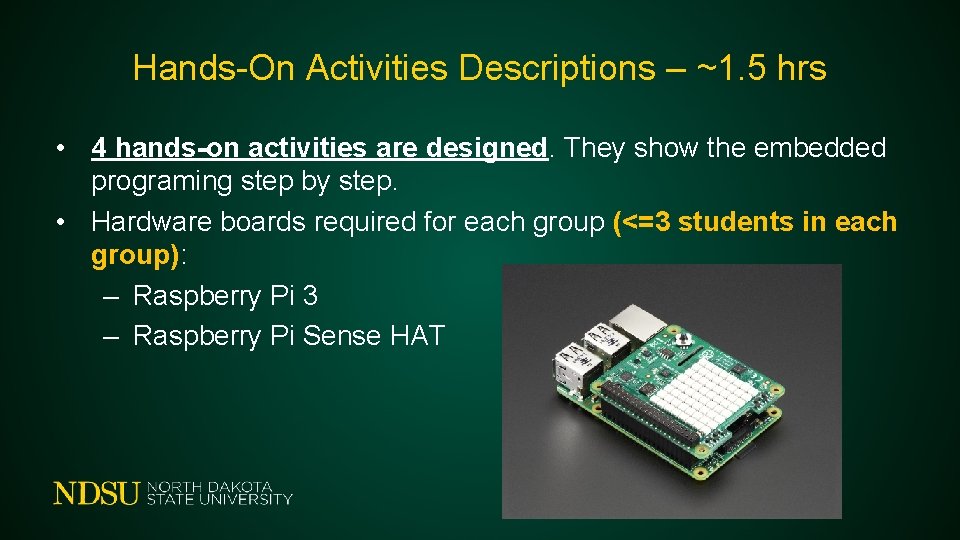 Hands-On Activities Descriptions – ~1.5 hrs

• 4 hands-on activities are designed. They show the embedded programing step by step.
• Hardware boards required for each group (<=3 students in each group):
– Raspberry Pi 3
– Raspberry Pi Sense HAT

NDSU NORTH DAKOTA STATE UNIVERSITY